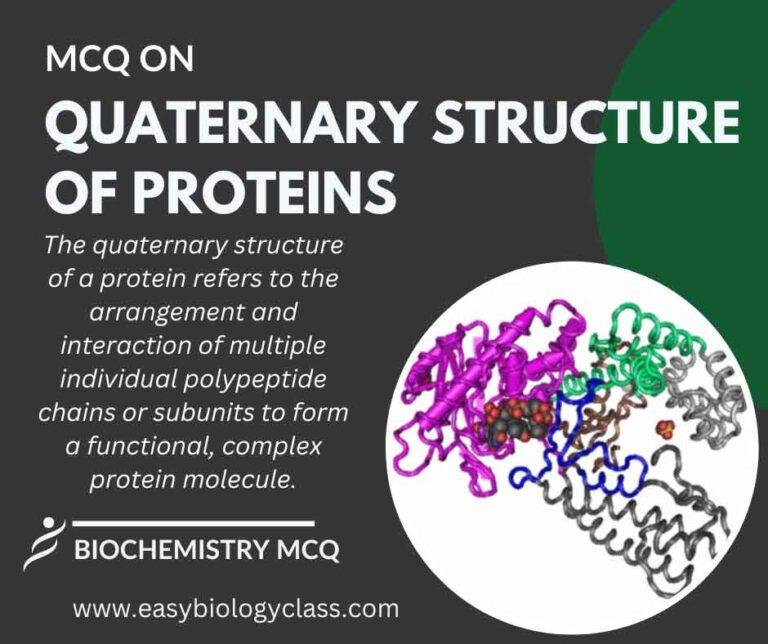 MCQ ON

QUATERNARY STRUCTURE OF PROTEINS

The quaternary structure of a protein refers to the arrangement and interaction of multiple individual polypeptide chains or subunits to form a functional, complex protein molecule.

BIOCHEMISTRY MCQ

www.easybiologyclass.com